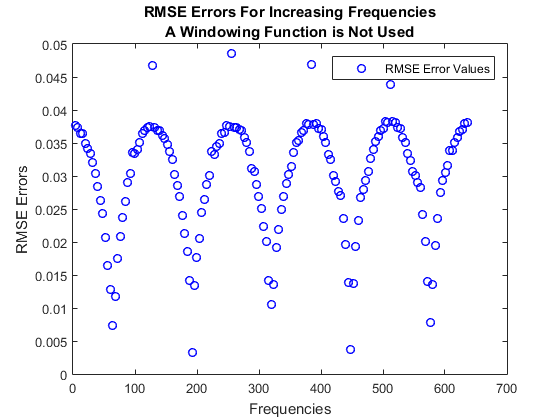 RMSE Errors For Increasing Frequencies
A Windowing Function is Not Used

RMSE Error Values

RMSE Errors

0.05
0.045
0.04
0.035
0.03
0.025
0.02
0.015
0.01
0.005
0

0 100 200 300 400 500 600 700

Frequencies